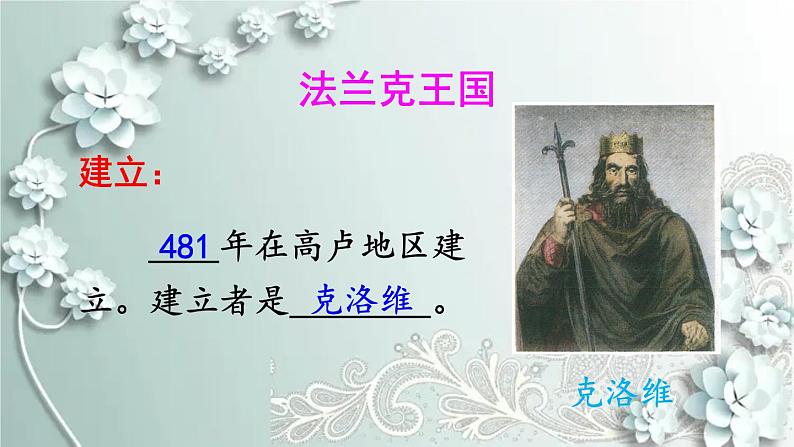 法兰克王国

建立：

481年在高卢地区建立。建立者是克洛维。

克洛维